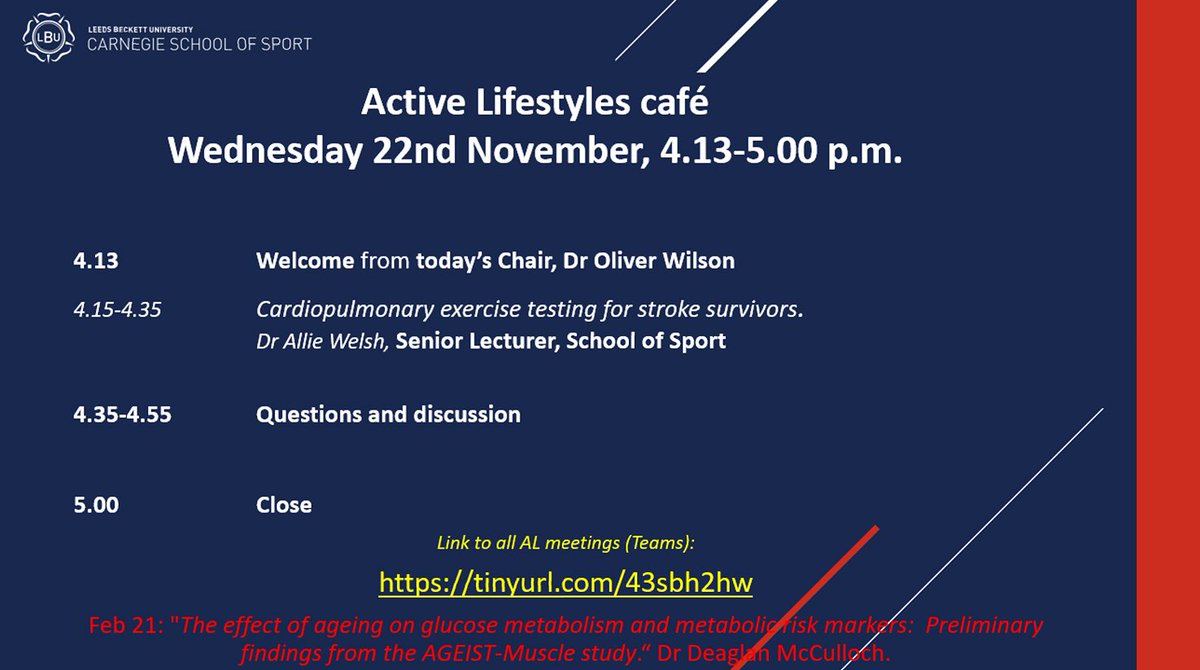 LBU LEEDS BECKETT UNIVERSITY
CARNEGIE SCHOOL OF SPORT

Active Lifestyles café
Wednesday 22nd November, 4.13-5.00 p.m.

4.13 Welcome from today's Chair, Dr Oliver Wilson

4.15-4.35 Cardiopulmonary exercise testing for stroke survivors.
Dr Allie Welsh, Senior Lecturer, School of Sport

4.35-4.55 Questions and discussion

5.00 Close

Link to all AL meetings (Teams):

https://tinyurl.com/43sbh2hw

Feb 21: "The effect of ageing on glucose metabolism and metabolic risk markers: Preliminary findings from the AGEIST-Muscle study." Dr Deaglan McCulloch.